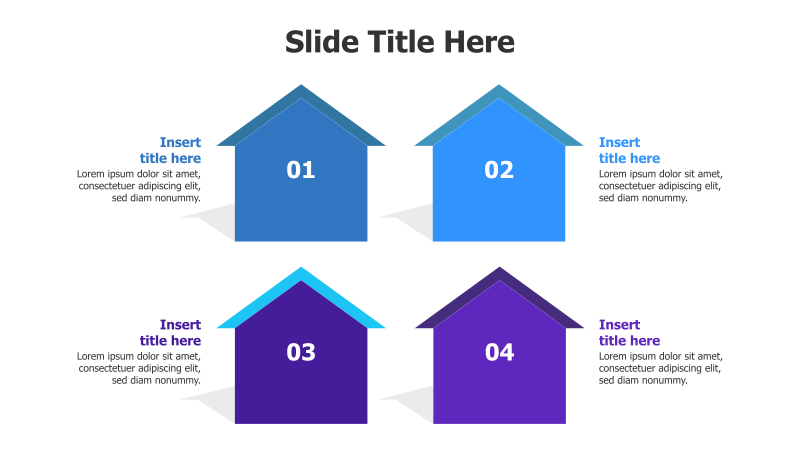 Slide Title Here

Insert title here
Lorem ipsum dolor sit amet, consectetuer adipiscing elit, sed diam nonummy.

01

02

Insert title here
Lorem ipsum dolor sit amet, consectetuer adipiscing elit, sed diam nonummy.

Insert title here
Lorem ipsum dolor sit amet, consectetuer adipiscing elit, sed diam nonummy.

03

04

Insert title here
Lorem ipsum dolor sit amet, consectetuer adipiscing elit, sed diam nonummy.